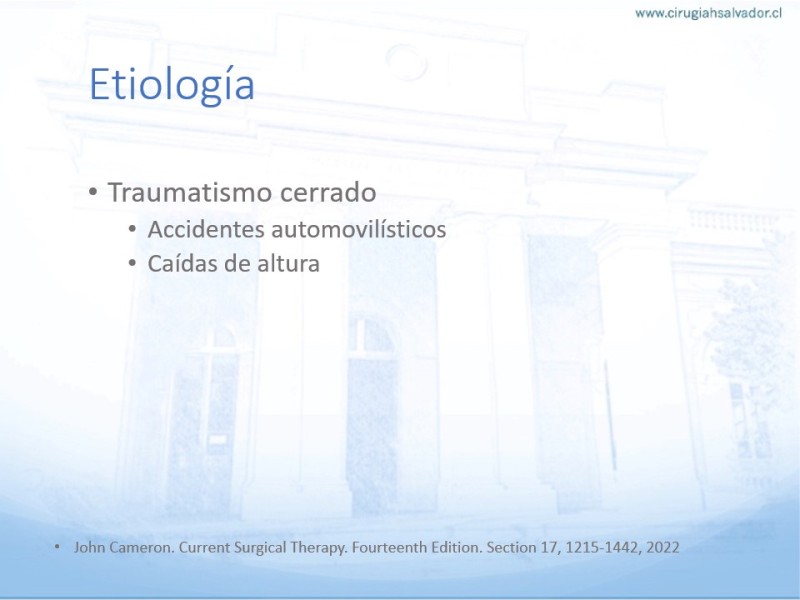 www.cirugiahsalvador.cl

Etiología

• Traumatismo cerrado
  • Accidentes automovilísticos
  • Caídas de altura

• John Cameron. Current Surgical Therapy. Fourteenth Edition. Section 17, 1215-1442, 2022